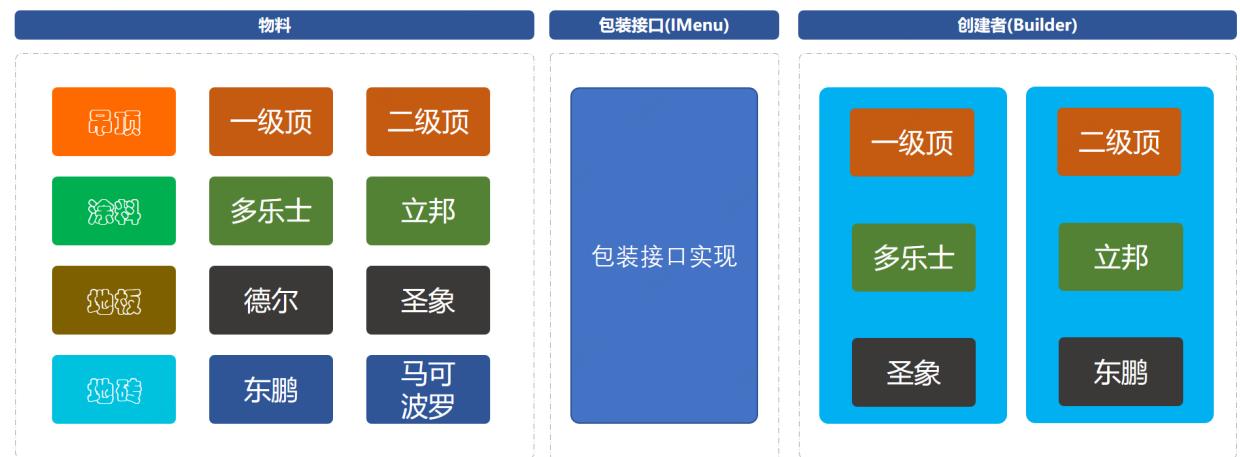 物料

吊顶

一级顶

二级顶

涂料

多乐士

立邦

地板

德尔

圣象

地砖

东鹏

马可波罗

包装接口(IMenu)

包装接口实现

创建者(Builder)

一级顶

多乐士

圣象

二级顶

立邦

东鹏